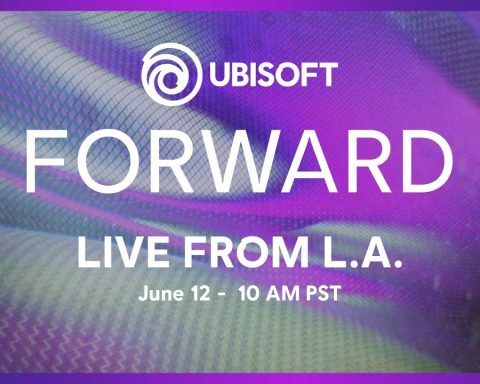 UBISOFT

FORWARD

LIVE FROM L.A.

June 12 - 10 AM PST